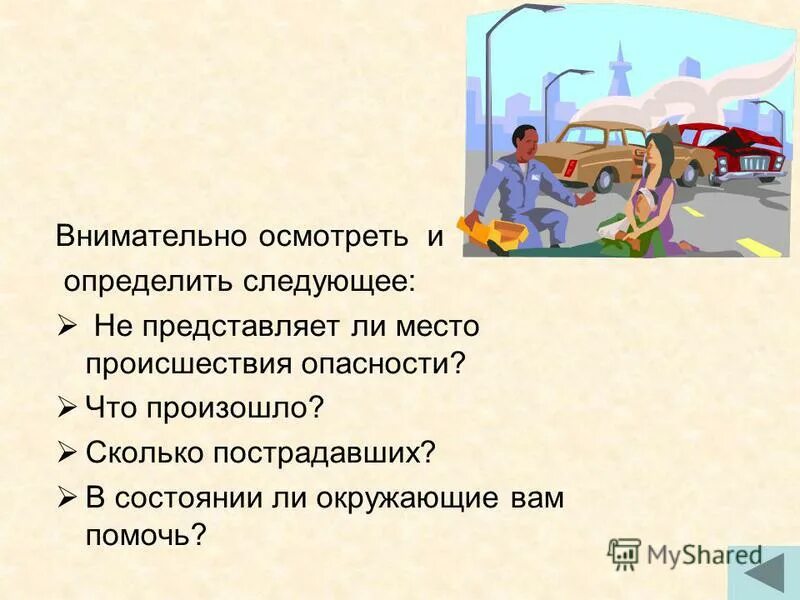 Внимательно осмотреть и определить следующее:

➢ Не представляет ли место происшествия опасности?

➢ Что произошло?

➢ Сколько пострадавших?

➢ В состоянии ли окружающие вам помочь?

MyShared